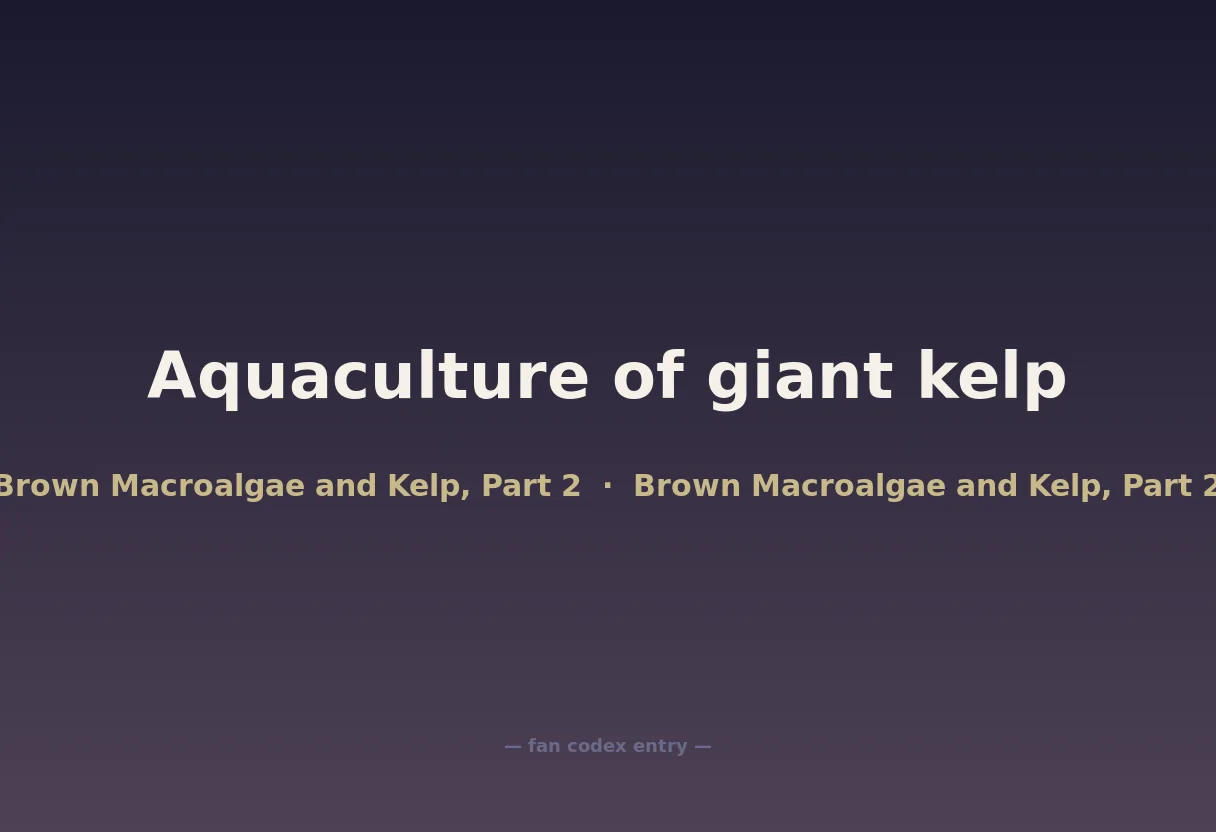 Aquaculture of giant kelp

Brown Macroalgae and Kelp, Part 2 · Brown Macroalgae and Kelp, Part 2

— fan codex entry —